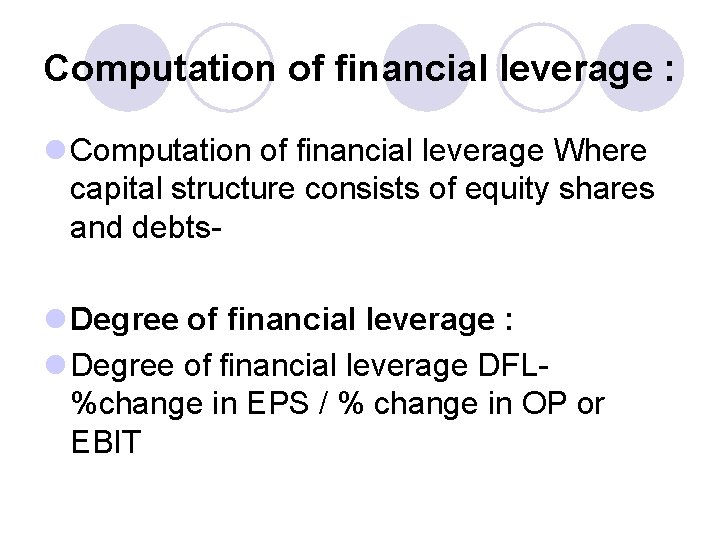 Computation of financial leverage :

Computation of financial leverage Where capital structure consists of equity shares and debts-

Degree of financial leverage :

Degree of financial leverage DFL- %change in EPS / % change in OP or EBIT